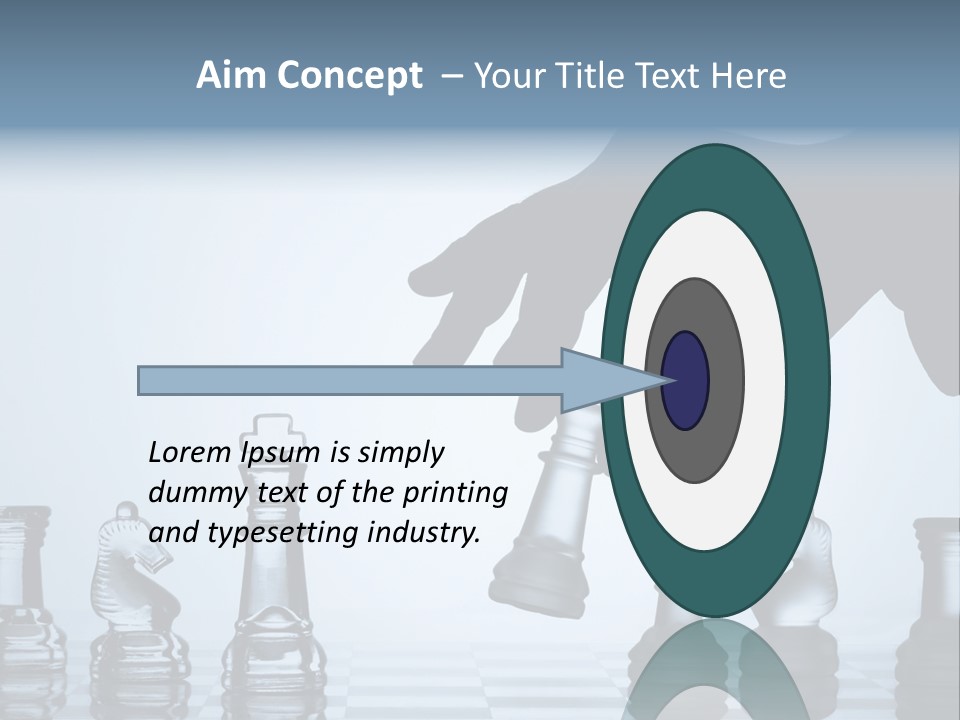 Aim Concept – Your Title Text Here

Lorem Ipsum is simply dummy text of the printing and typesetting industry.